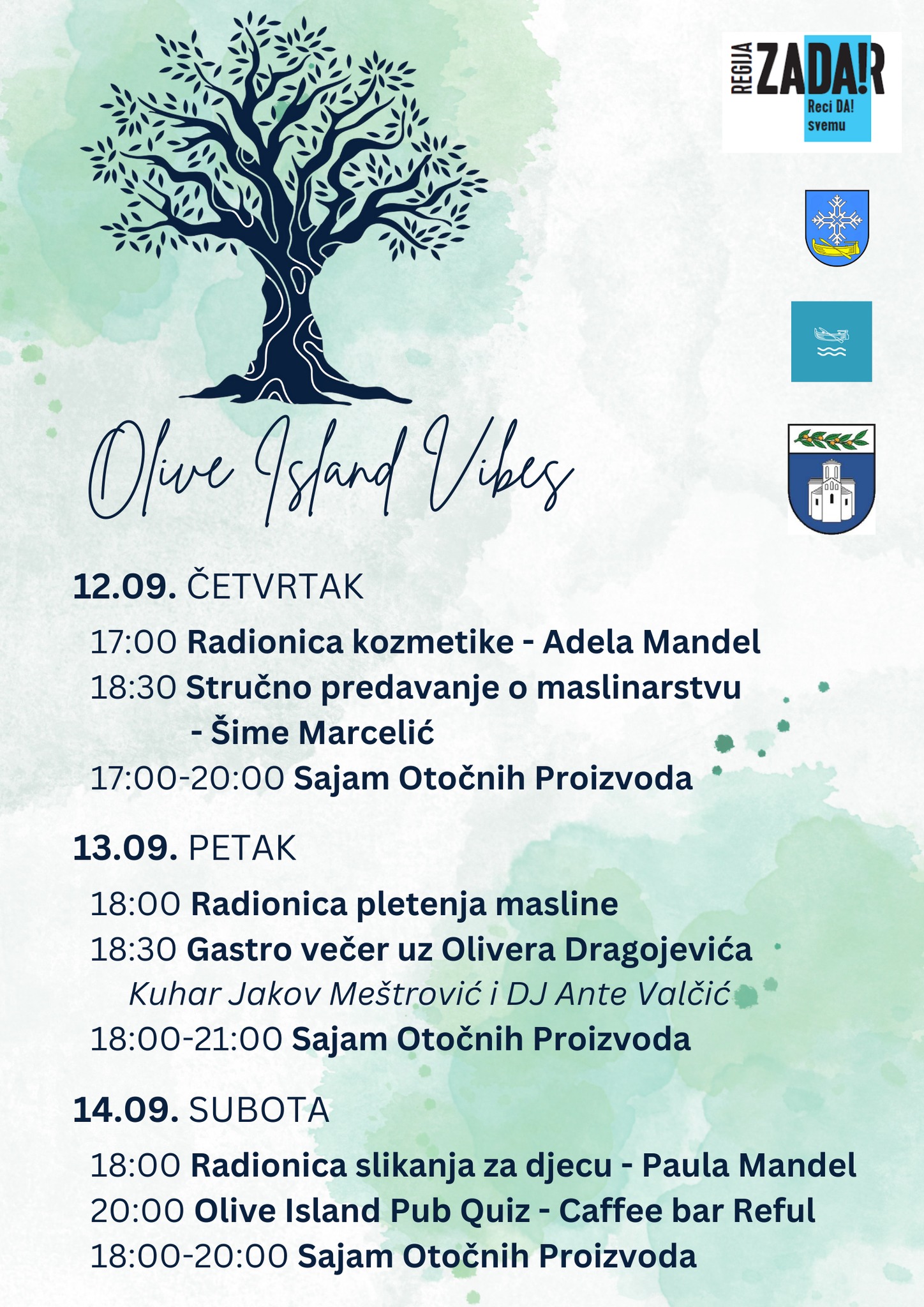 REGIJA ZADA!R
Reci DA! svemu

Olive Island Vibes

12.09. ČETVRTAK

17:00 Radionica kozmetike - Adela Mandel
18:30 Stručno predavanje o maslinarstvu - Šime Marcelić
17:00-20:00 Sajam Otočnih Proizvoda

13.09. PETAK

18:00 Radionica pletenja masline
18:30 Gastro večer uz Olivera Dragojevića
Kuhar Jakov Meštrović i DJ Ante Valčić
18:00-21:00 Sajam Otočnih Proizvoda

14.09. SUBOTA

18:00 Radionica slikanja za djecu - Paula Mandel
20:00 Olive Island Pub Quiz - Caffee bar Reful
18:00-20:00 Sajam Otočnih Proizvoda